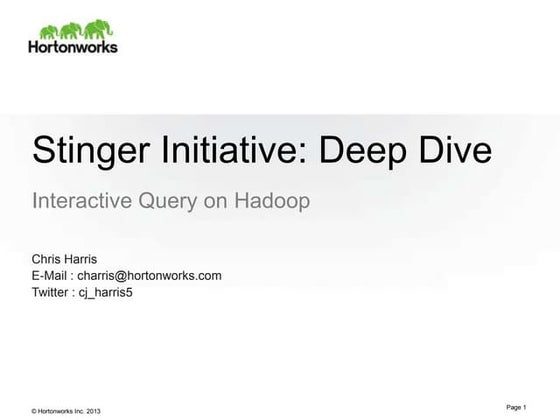 Hortonworks

Stinger Initiative: Deep Dive

Interactive Query on Hadoop

Chris Harris
E-Mail : charris@hortonworks.com
Twitter : cj_harris5

© Hortonworks Inc. 2013

Page 1